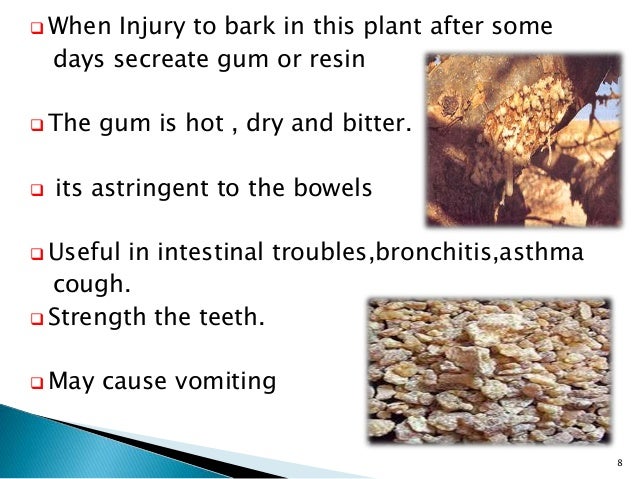 ❑ When Injury to bark in this plant after some days secreate gum or resin

❑ The gum is hot , dry and bitter.

❑ its astringent to the bowels

❑ Useful in intestinal troubles,bronchitis,asthma cough.

❑ Strength the teeth.

❑ May cause vomiting

8